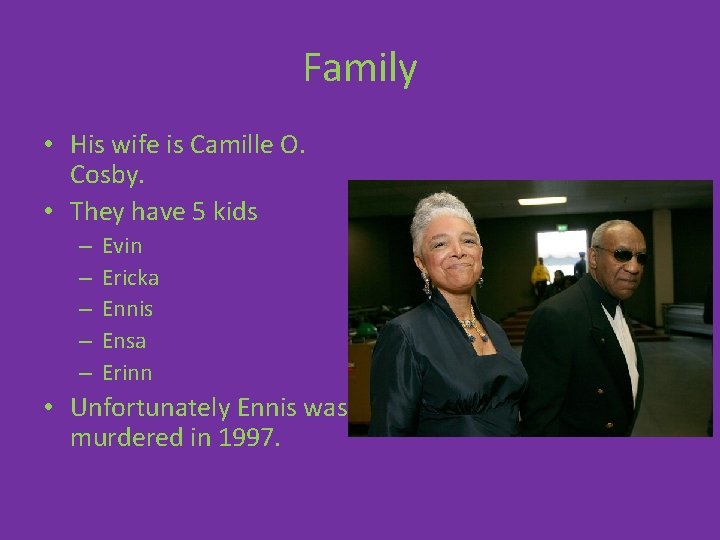 Family

• His wife is Camille O. Cosby.
• They have 5 kids
  – Evin
  – Ericka
  – Ennis
  – Ensa
  – Erinn
• Unfortunately Ennis was murdered in 1997.